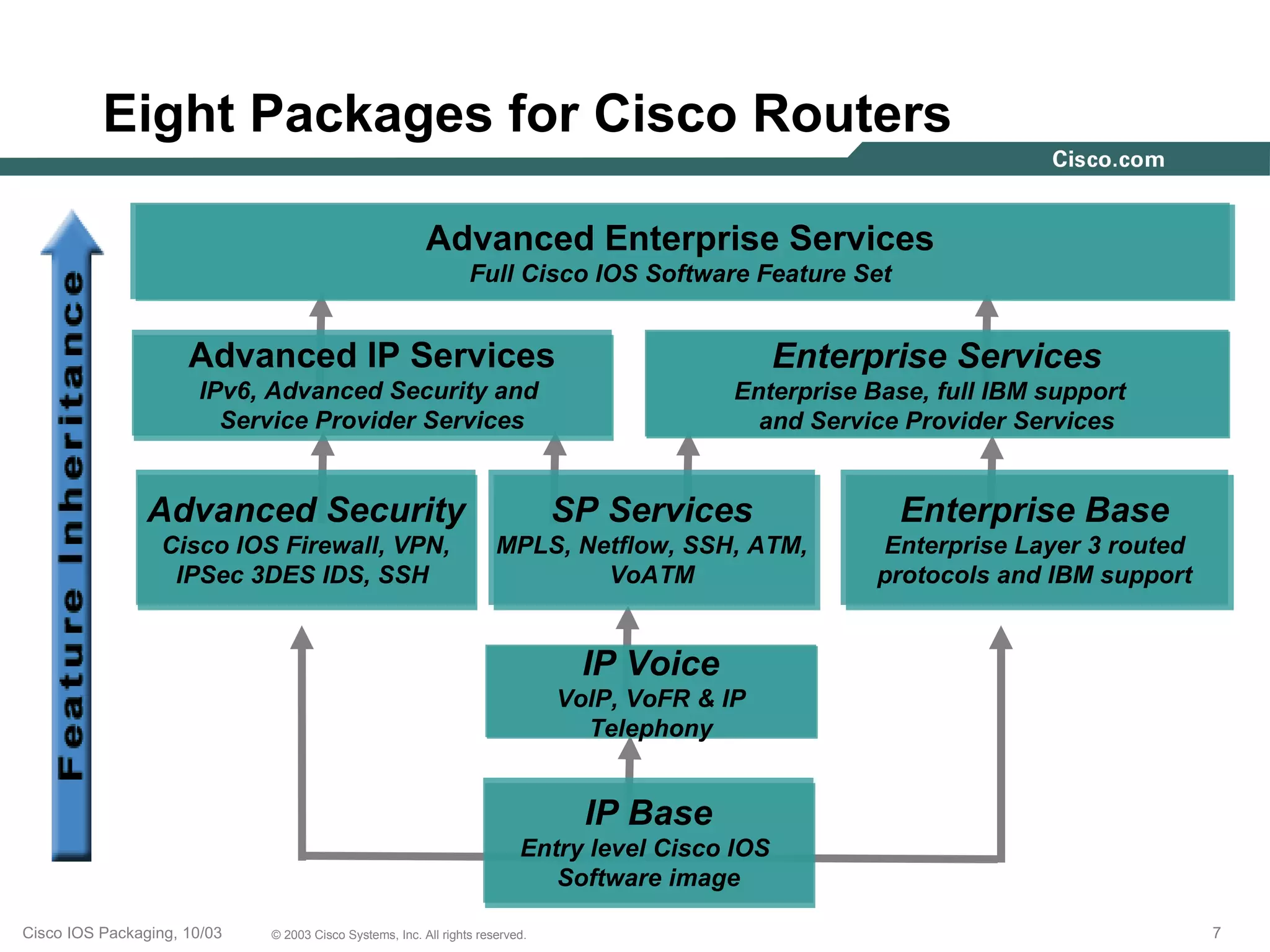 Eight Packages for Cisco Routers

Cisco.com

Feature Inheritance

Advanced Enterprise Services
Full Cisco IOS Software Feature Set

Advanced IP Services
IPv6, Advanced Security and Service Provider Services

Enterprise Services
Enterprise Base, full IBM support and Service Provider Services

Advanced Security
Cisco IOS Firewall, VPN, IPSec 3DES IDS, SSH

SP Services
MPLS, Netflow, SSH, ATM, VoATM

Enterprise Base
Enterprise Layer 3 routed protocols and IBM support

IP Voice
VoIP, VoFR & IP Telephony

IP Base
Entry level Cisco IOS Software image

Cisco IOS Packaging, 10/03 © 2003 Cisco Systems, Inc. All rights reserved. 7